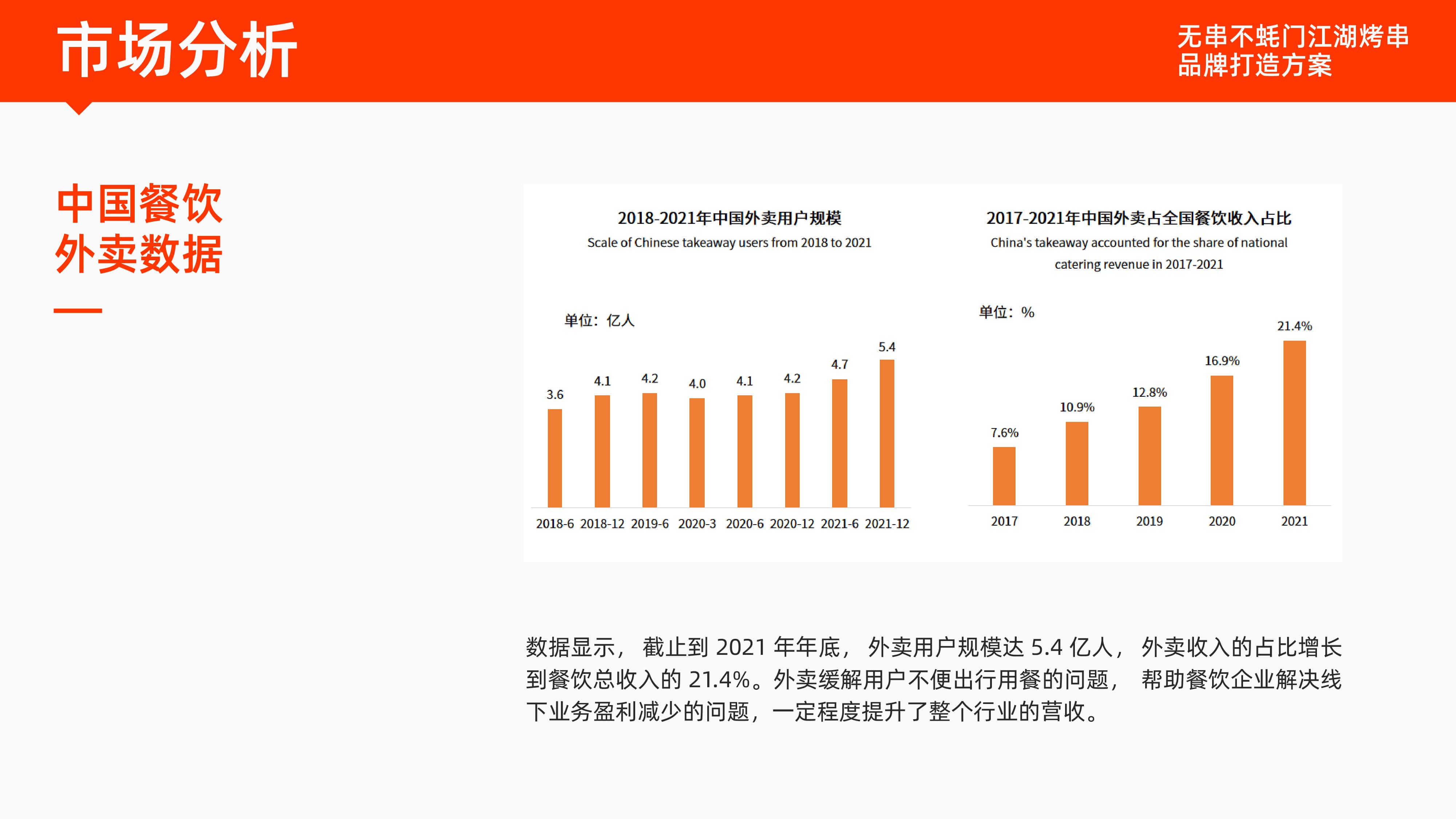 市场分析

无串不蚝门江湖烤串
品牌打造方案

中国餐饮
外卖数据

2018-2021年中国外卖用户规模
Scale of Chinese takeaway users from 2018 to 2021

单位：亿人

3.6 4.1 4.2 4.0 4.1 4.2 4.7 5.4

2018-6 2018-12 2019-6 2020-3 2020-6 2020-12 2021-6 2021-12

2017-2021年中国外卖占全国餐饮收入占比
China's takeaway accounted for the share of national catering revenue in 2017-2021

单位：%

7.6% 10.9% 12.8% 16.9% 21.4%

2017 2018 2019 2020 2021

数据显示， 截止到 2021 年年底， 外卖用户规模达 5.4 亿人， 外卖收入的占比增长到餐饮总收入的 21.4%。外卖缓解用户不便出行用餐的问题， 帮助餐饮企业解决线下业务盈利减少的问题，一定程度提升了整个行业的营收。